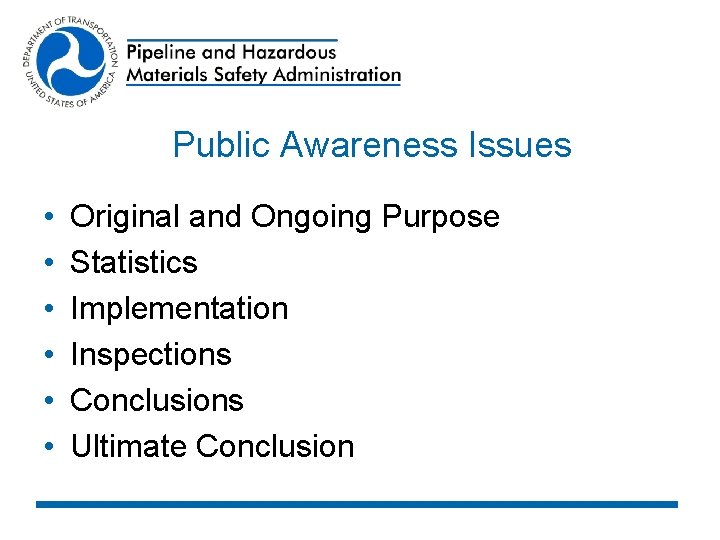 DEPARTMENT OF TRANSPORTATION
UNITED STATES OF AMERICA

Pipeline and Hazardous
Materials Safety Administration

Public Awareness Issues

• Original and Ongoing Purpose
• Statistics
• Implementation
• Inspections
• Conclusions
• Ultimate Conclusion